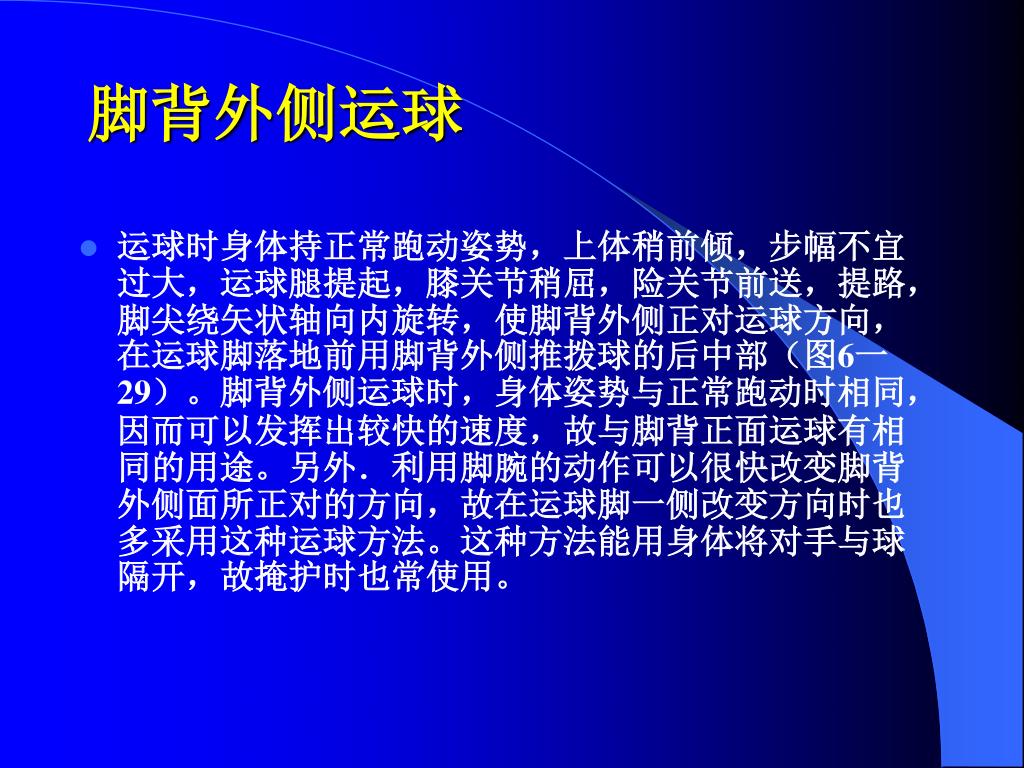 脚背外侧运球

运球时身体持正常跑动姿势，上体稍前倾，步幅不宜过大，运球腿提起，膝关节稍屈，险关节前送，提路，脚尖绕矢状轴向内旋转，使脚背外侧正对运球方向，在运球脚落地前用脚背外侧推拨球的后中部（图6一29）。脚背外侧运球时，身体姿势与正常跑动时相同，因而可以发挥出较快的速度，故与脚背正面运球有相同的用途。另外．利用脚腕的动作可以很快改变脚背外侧面所正对的方向，故在运球脚一侧改变方向时也多采用这种运球方法。这种方法能用身体将对手与球隔开，故掩护时也常使用。